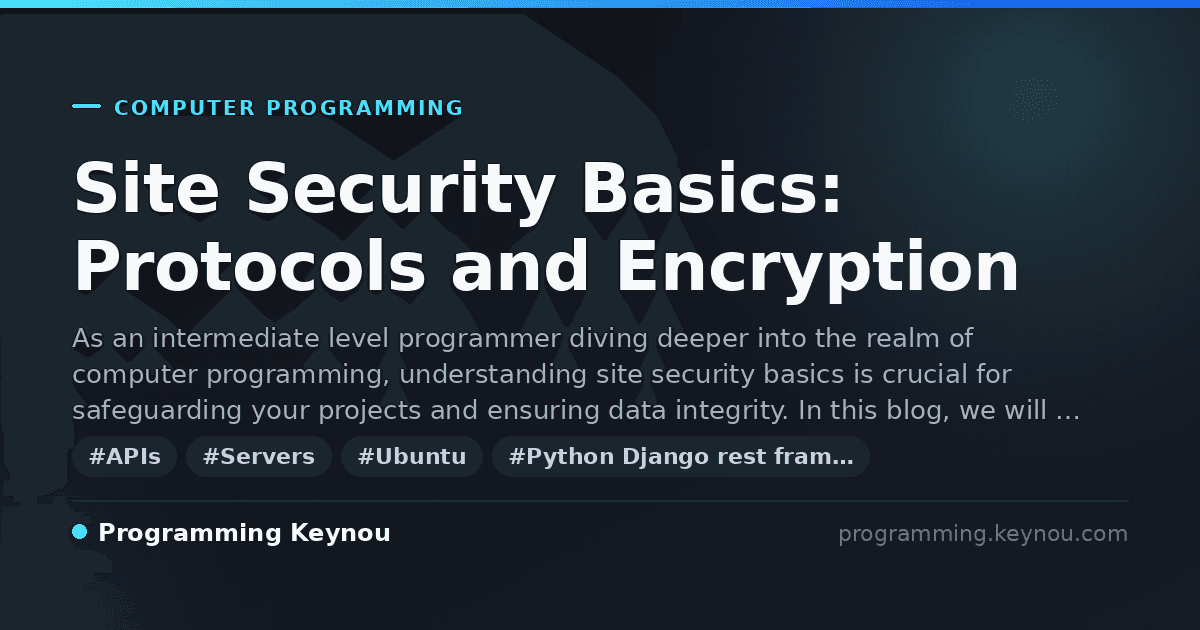 COMPUTER PROGRAMMING

Site Security Basics: Protocols and Encryption

As an intermediate level programmer diving deeper into the realm of computer programming, understanding site security basics is crucial for safeguarding your projects and ensuring data integrity. In this blog, we will …

#APIs #Servers #Ubuntu #Python Django rest fram…

Programming Keynou

programming.keynou.com